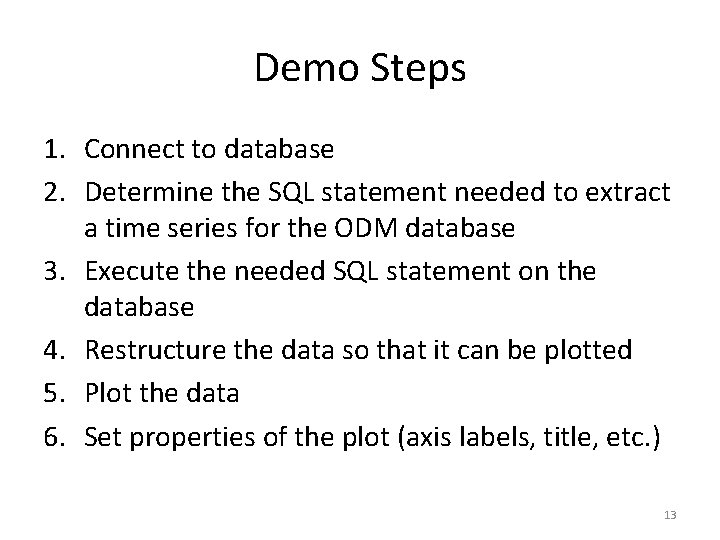 Demo Steps

1. Connect to database
2. Determine the SQL statement needed to extract a time series for the ODM database
3. Execute the needed SQL statement on the database
4. Restructure the data so that it can be plotted
5. Plot the data
6. Set properties of the plot (axis labels, title, etc.)

13